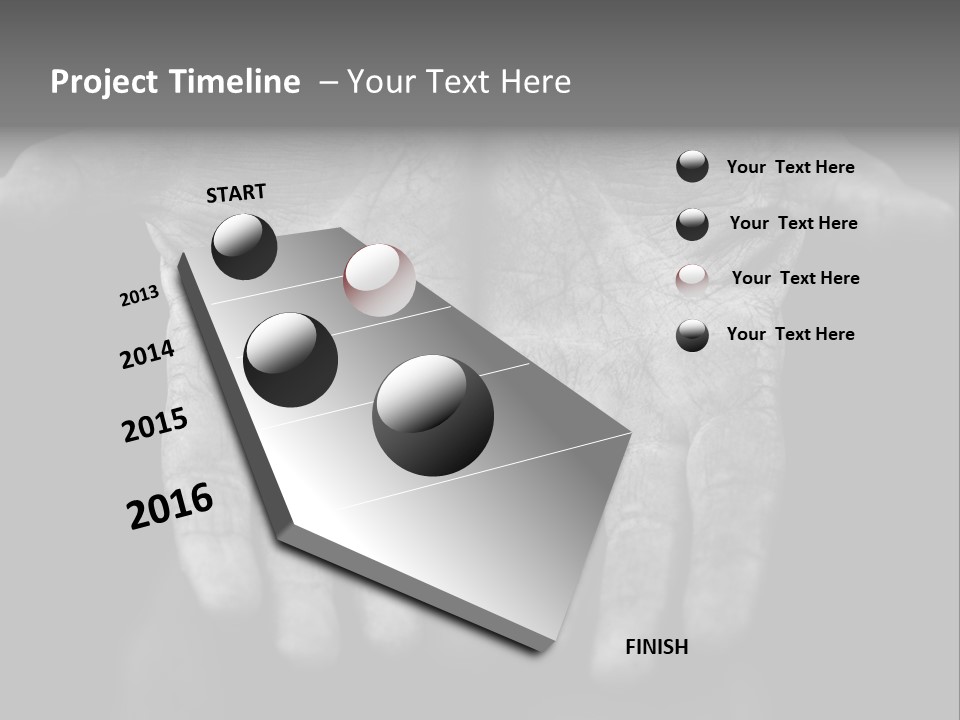 Project Timeline – Your Text Here

START

2013

2014

2015

2016

FINISH

Your Text Here

Your Text Here

Your Text Here

Your Text Here